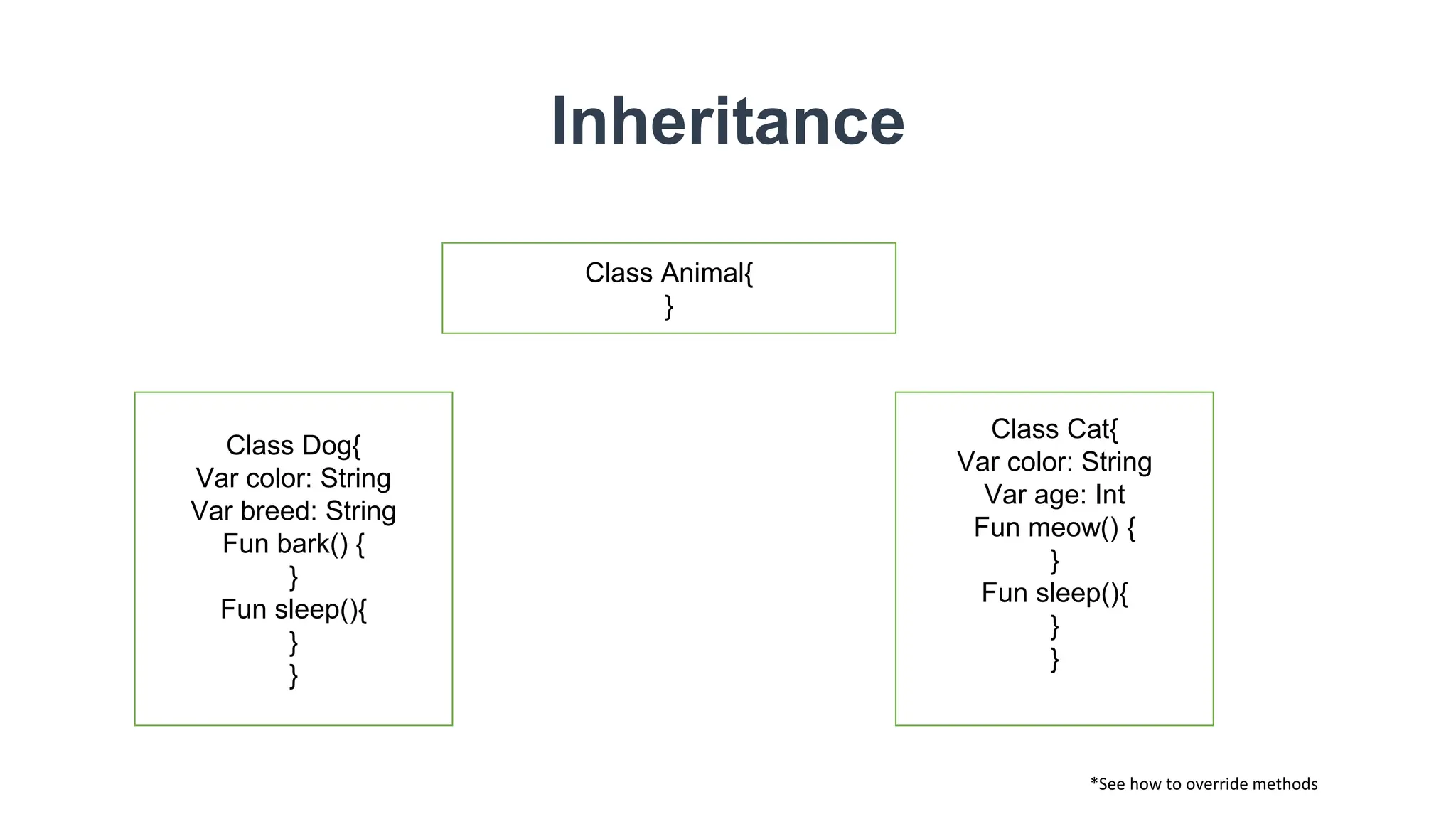 Inheritance

Class Animal{
}

Class Dog{
Var color: String
Var breed: String
Fun bark() {
}
Fun sleep(){
}
}

Class Cat{
Var color: String
Var age: Int
Fun meow() {
}
Fun sleep(){
}
}

*See how to override methods